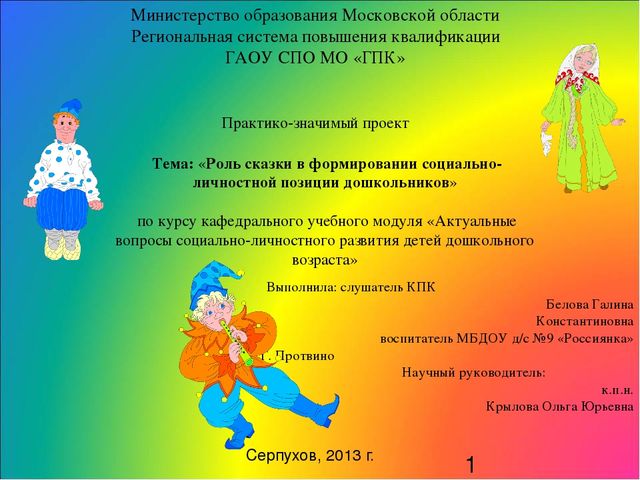 Министерство образования Московской области
Региональная система повышения квалификации
ГАОУ СПО МО «ГПК»

Практико-значимый проект

Тема: «Роль сказки в формировании социально-личностной позиции дошкольников»

по курсу кафедрального учебного модуля «Актуальные вопросы социально-личностного развития детей дошкольного возраста»

Выполнила: слушатель КПК

Белова Галина Константиновна
воспитатель МБДОУ д/с №9 «Россиянка»
г. Протвино

Научный руководитель:
к.п.н.
Крылова Ольга Юрьевна

Серпухов, 2013 г.

1